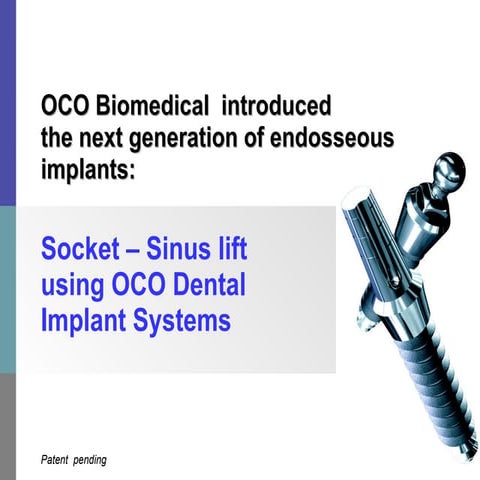 OCO Biomedical introduced the next generation of endosseous implants:

Socket – Sinus lift using OCO Dental Implant Systems

Patent pending